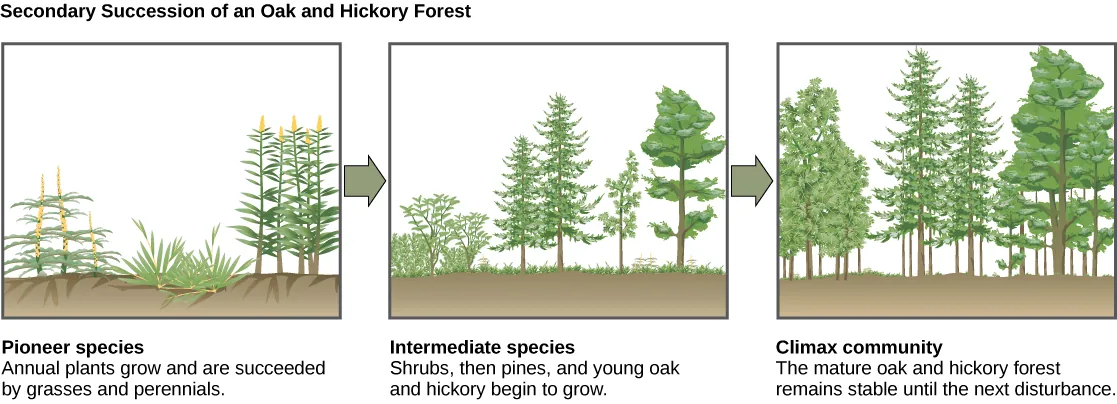 Secondary Succession of an Oak and Hickory Forest

Pioneer species
Annual plants grow and are succeeded by grasses and perennials.

Intermediate species
Shrubs, then pines, and young oak and hickory begin to grow.

Climax community
The mature oak and hickory forest remains stable until the next disturbance.